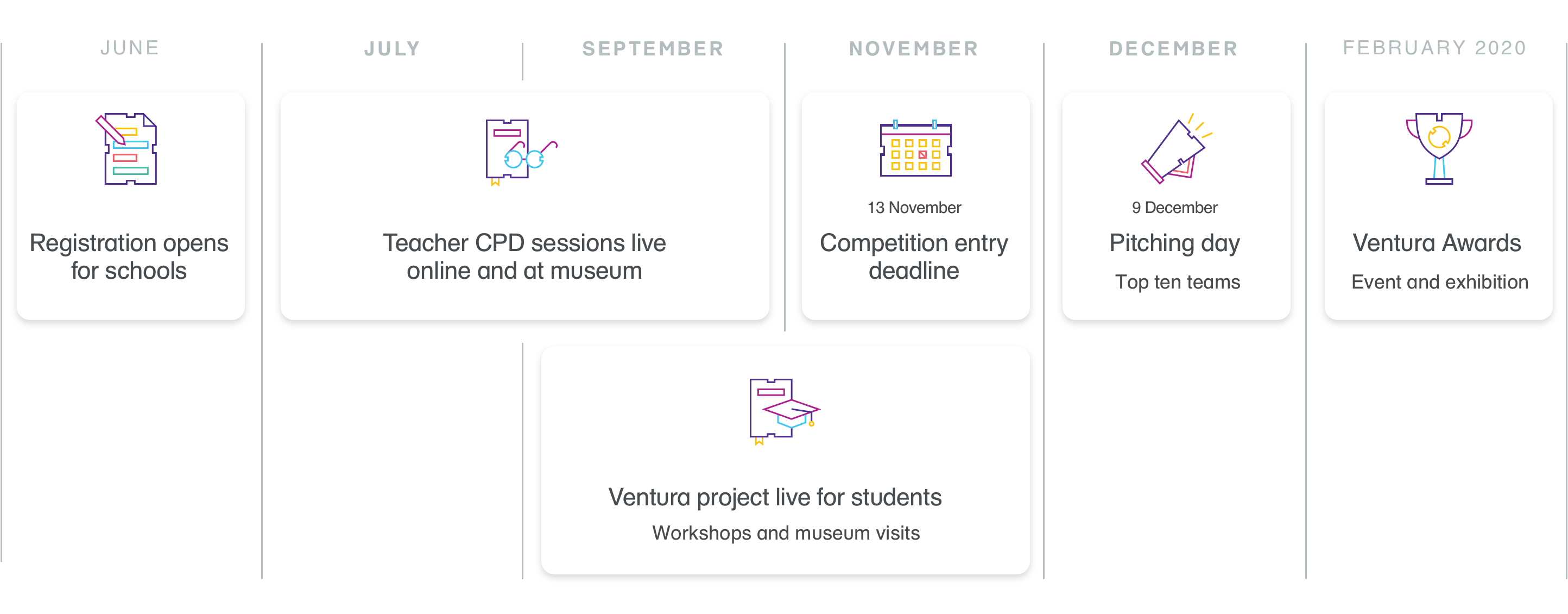 JUNE

JULY

SEPTEMBER

NOVEMBER

DECEMBER

FEBRUARY 2020

Registration opens for schools

Teacher CPD sessions live online and at museum

13 November

Competition entry deadline

9 December

Pitching day

Top ten teams

Ventura Awards

Event and exhibition

Ventura project live for students

Workshops and museum visits